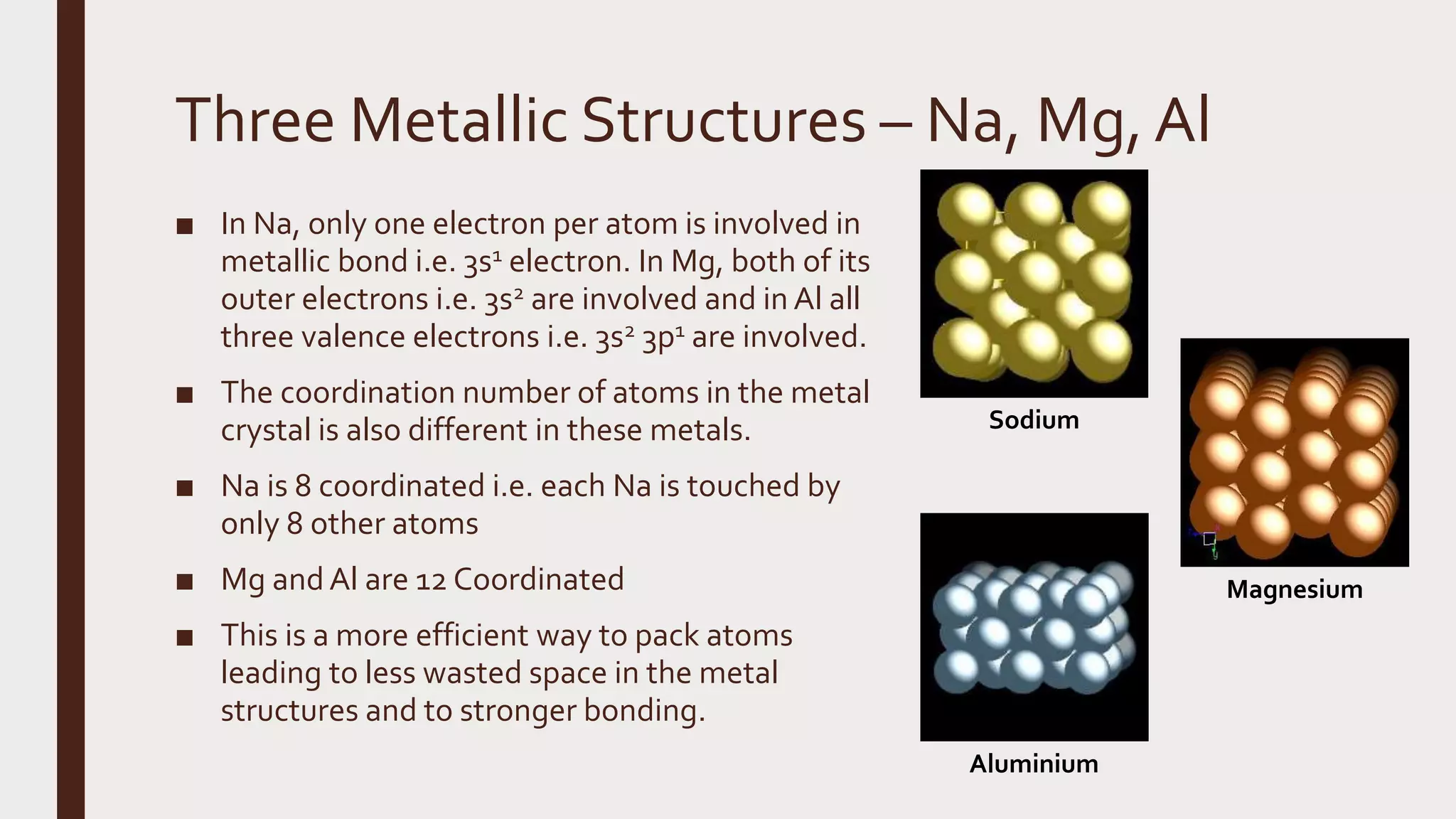 Three Metallic Structures – Na, Mg, Al

■ In Na, only one electron per atom is involved in metallic bond i.e. $3s^1$ electron. In Mg, both of its outer electrons i.e. $3s^2$ are involved and in Al all three valence electrons i.e. $3s^2$ $3p^1$ are involved.

■ The coordination number of atoms in the metal crystal is also different in these metals.

■ Na is 8 coordinated i.e. each Na is touched by only 8 other atoms

■ Mg and Al are 12 Coordinated

■ This is a more efficient way to pack atoms leading to less wasted space in the metal structures and to stronger bonding.

Sodium

Magnesium

Aluminium